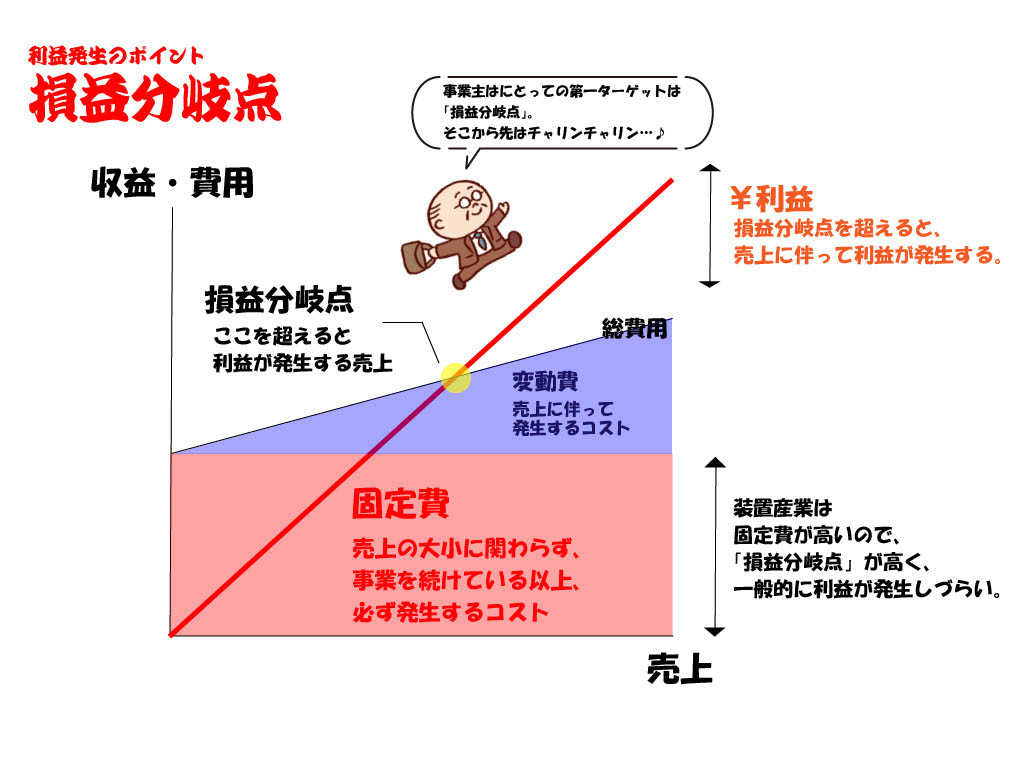 利益発生のポイント
損益分岐点

事業主はにとっての第一ターゲットは「損益分岐点」。
そこから先はチャリンチャリン…♪

収益・費用

¥利益
損益分岐点を超えると、
売上に伴って利益が発生する。

損益分岐点
ここを超えると
利益が発生する売上

総費用

変動費
売上に伴って
発生するコスト

固定費
売上の大小に関わらず、
事業を続けている以上、
必ず発生するコスト

装置産業は
固定費が高いので、
「損益分岐点」が高く、
一般的に利益が発生しづらい。

売上